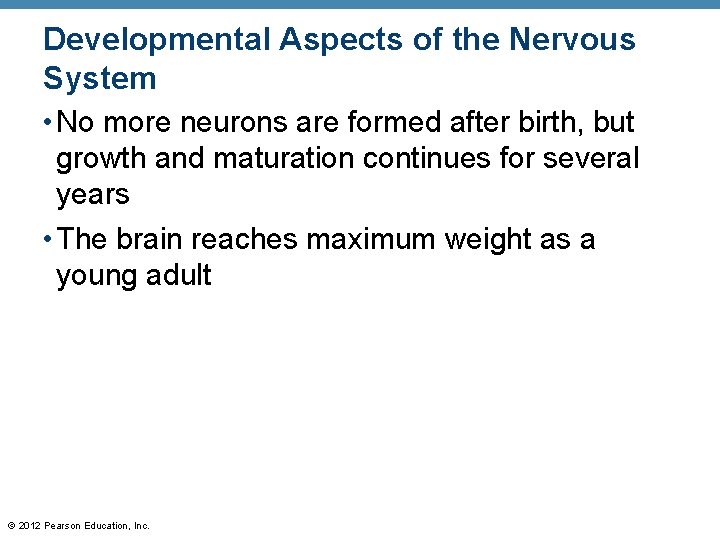 Developmental Aspects of the Nervous System

• No more neurons are formed after birth, but growth and maturation continues for several years

• The brain reaches maximum weight as a young adult

© 2012 Pearson Education, Inc.